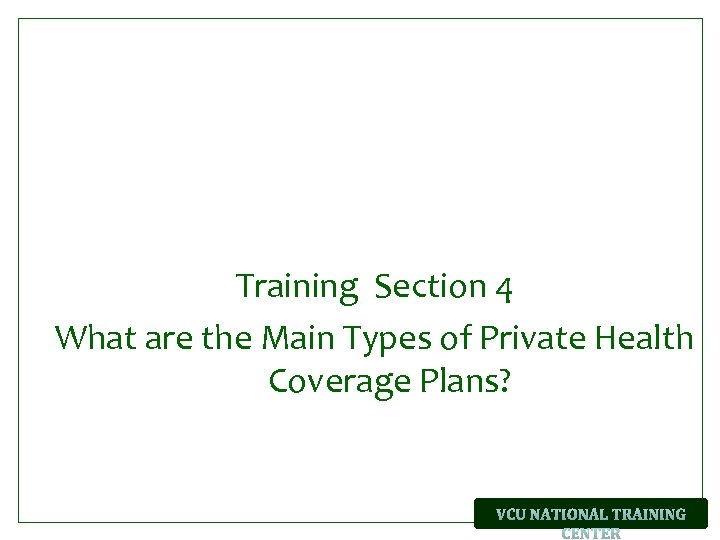 Training Section 4

What are the Main Types of Private Health Coverage Plans?

VCU NATIONAL TRAINING CENTER